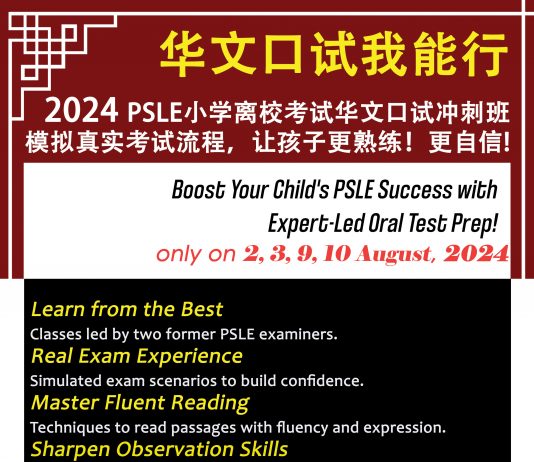 华文口试我能行

2024 PSLE小学离校考试华文口试冲刺班
模拟真实考试流程，让孩子更熟练！更自信!

Boost Your Child's PSLE Success with Expert-Led Oral Test Prep!

only on 2, 3, 9, 10 August, 2024

Learn from the Best
Classes led by two former PSLE examiners.

Real Exam Experience
Simulated exam scenarios to build confidence.

Master Fluent Reading
Techniques to read passages with fluency and expression.

Sharpen Observation Skills